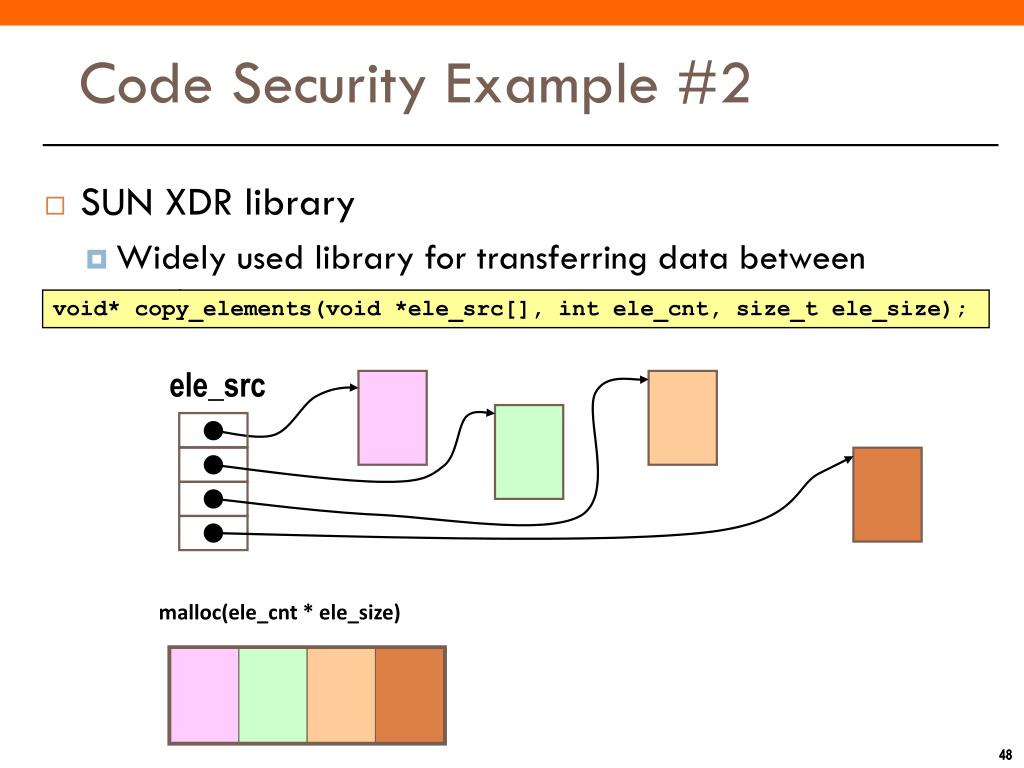 Code Security Example #2

SUN XDR library

Widely used library for transferring data between

void* copy_elements(void *ele_src[], int ele_cnt, size_t ele_size);

ele_src

malloc(ele_cnt * ele_size)

48